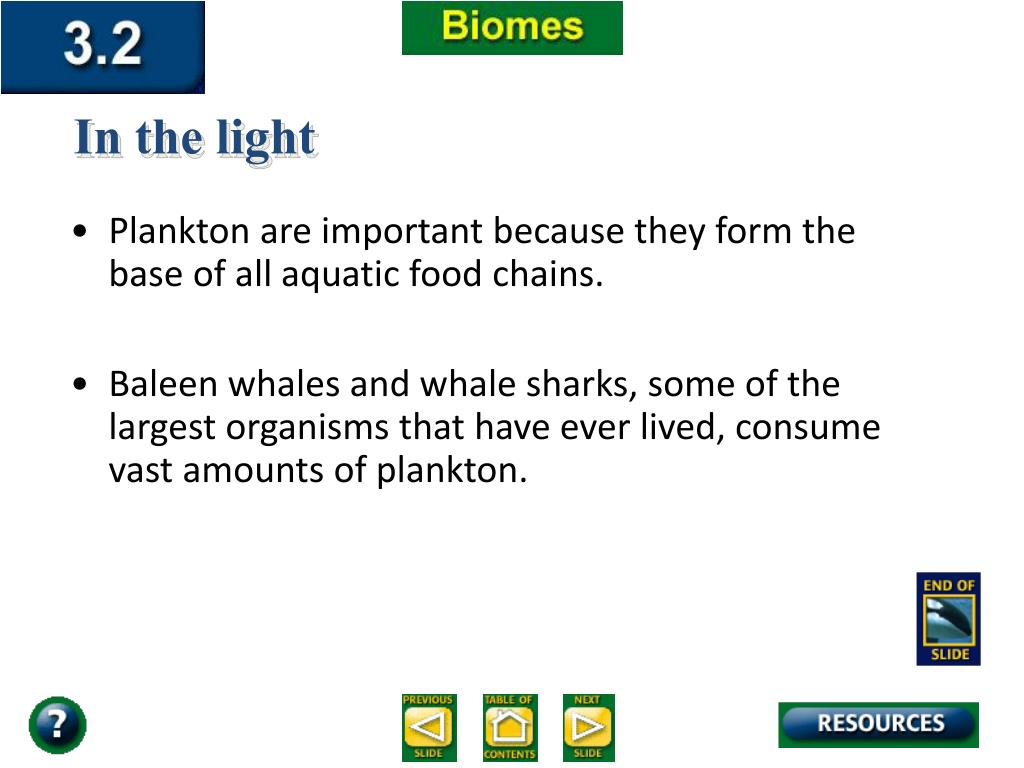 3.2

Biomes

In the light

• Plankton are important because they form the base of all aquatic food chains.

• Baleen whales and whale sharks, some of the largest organisms that have ever lived, consume vast amounts of plankton.

END OF SLIDE

?

PREVIOUS SLIDE

TABLE OF CONTENTS

NEXT SLIDE

RESOURCES